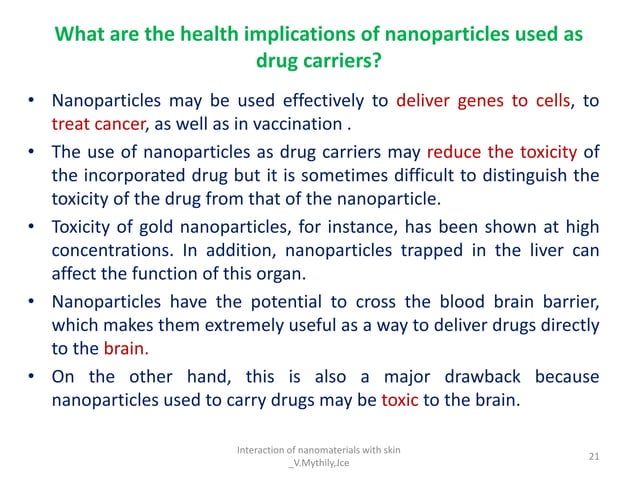 What are the health implications of nanoparticles used as drug carriers?

• Nanoparticles may be used effectively to deliver genes to cells, to treat cancer, as well as in vaccination .

• The use of nanoparticles as drug carriers may reduce the toxicity of the incorporated drug but it is sometimes difficult to distinguish the toxicity of the drug from that of the nanoparticle.

• Toxicity of gold nanoparticles, for instance, has been shown at high concentrations. In addition, nanoparticles trapped in the liver can affect the function of this organ.

• Nanoparticles have the potential to cross the blood brain barrier, which makes them extremely useful as a way to deliver drugs directly to the brain.

• On the other hand, this is also a major drawback because nanoparticles used to carry drugs may be toxic to the brain.

Interaction of nanomaterials with skin _V.Mythily,Jce

21